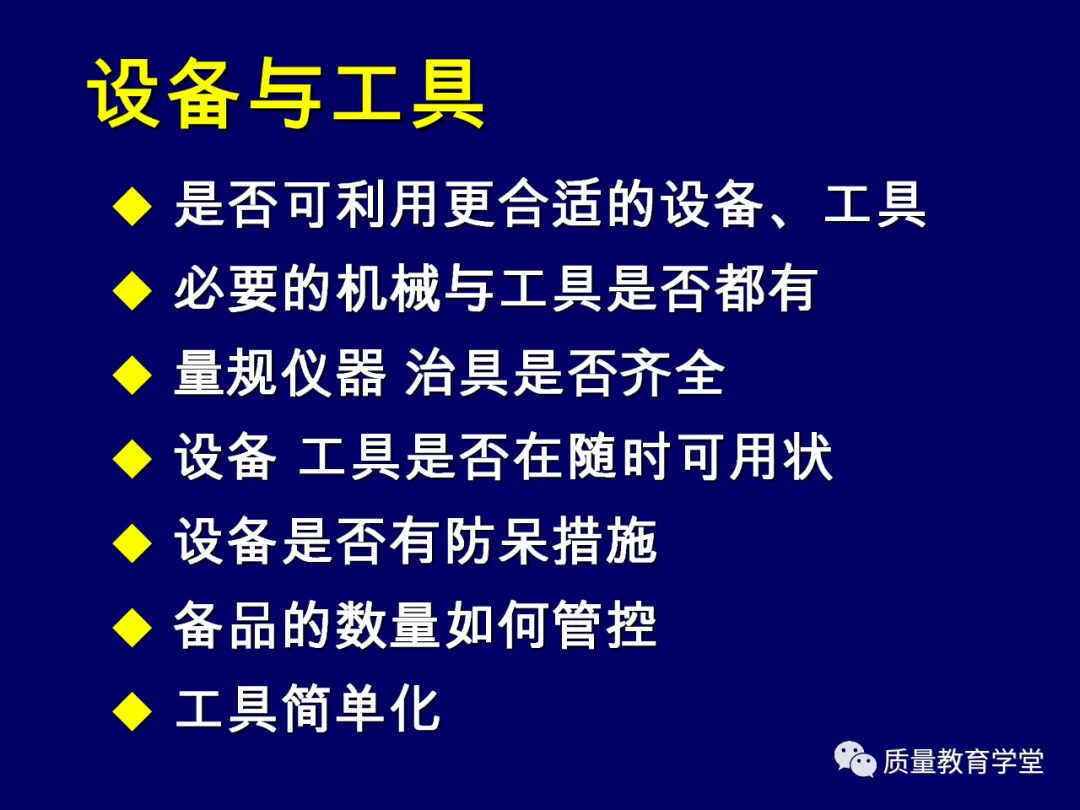 设备与工具

◆ 是否可利用更合适的设备、工具

◆ 必要的机械与工具是否都有

◆ 量规仪器 治具是否齐全

◆ 设备 工具是否在随时可用状

◆ 设备是否有防呆措施

◆ 备品的数量如何管控

◆ 工具简单化

质量教育学堂